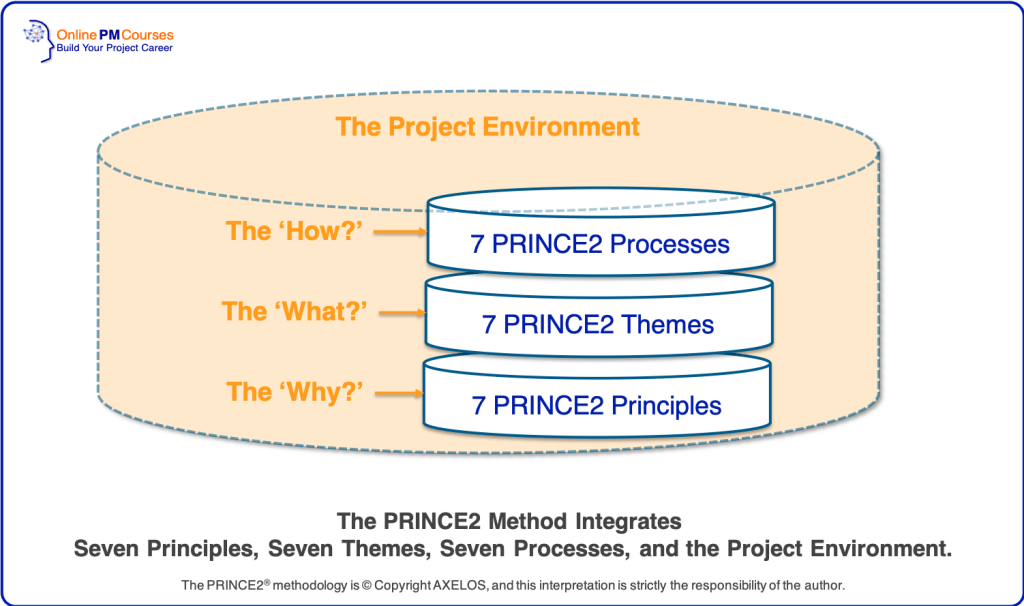 Online PM Courses
Build Your Project Career

The Project Environment

The 'How?'
7 PRINCE2 Processes

The 'What?'
7 PRINCE2 Themes

The 'Why?'
7 PRINCE2 Principles

The PRINCE2 Method Integrates
Seven Principles, Seven Themes, Seven Processes, and the Project Environment.

The PRINCE2® methodology is © Copyright AXELOS, and this interpretation is strictly the responsibility of the author.